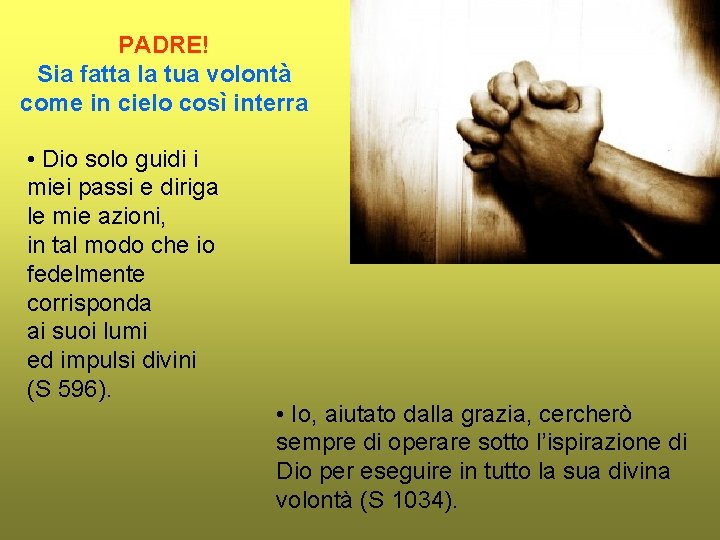 PADRE!
Sia fatta la tua volontà
come in cielo così interra

• Dio solo guidi i miei passi e diriga le mie azioni, in tal modo che io fedelmente corrisponda ai suoi lumi ed impulsi divini (S 596).

• Io, aiutato dalla grazia, cercherò sempre di operare sotto l'ispirazione di Dio per eseguire in tutto la sua divina volontà (S 1034).